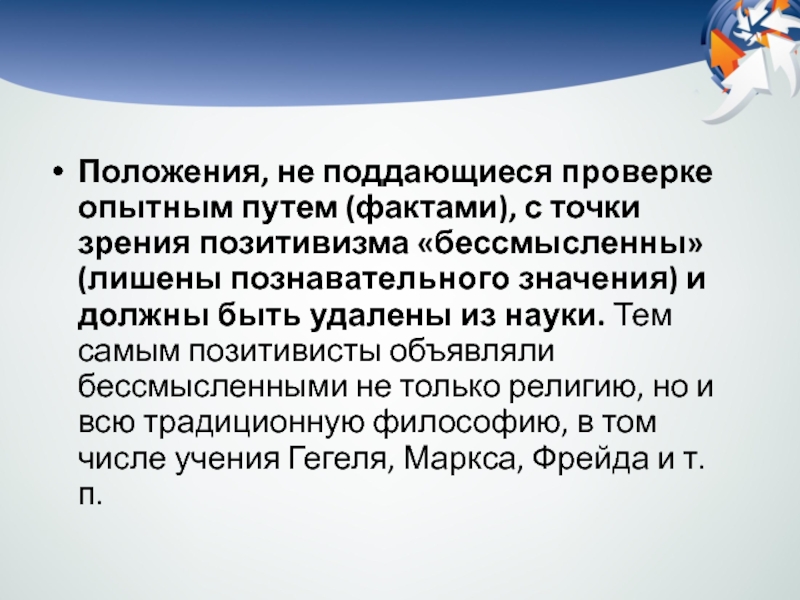 • Положения, не поддающиеся проверке опытным путем (фактами), с точки зрения позитивизма «бессмысленны» (лишены познавательного значения) и должны быть удалены из науки. Тем самым позитивисты объявляли бессмысленными не только религию, но и всю традиционную философию, в том числе учения Гегеля, Маркса, Фрейда и т. п.